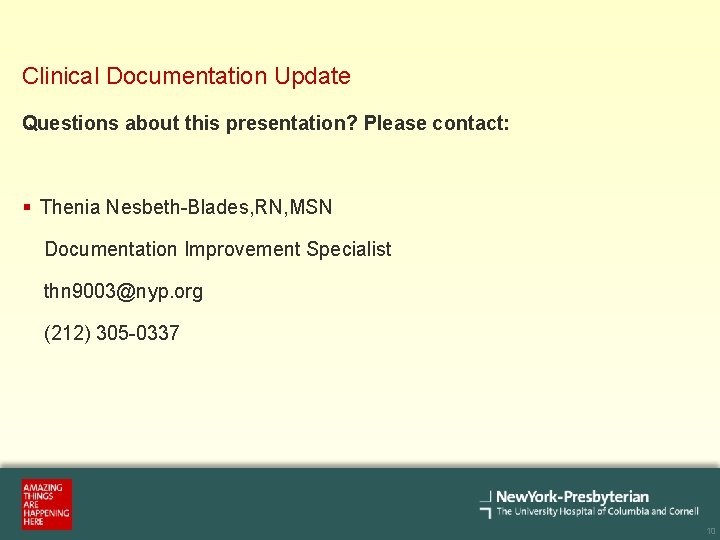 Clinical Documentation Update

Questions about this presentation? Please contact:

▪ Thenia Nesbeth-Blades,RN,MSN

Documentation Improvement Specialist

thn9003@nyp.org

(212) 305-0337

AMAZING THINGS ARE HAPPENING HERE

NewYork-Presbyterian
The University Hospital of Columbia and Cornell

10